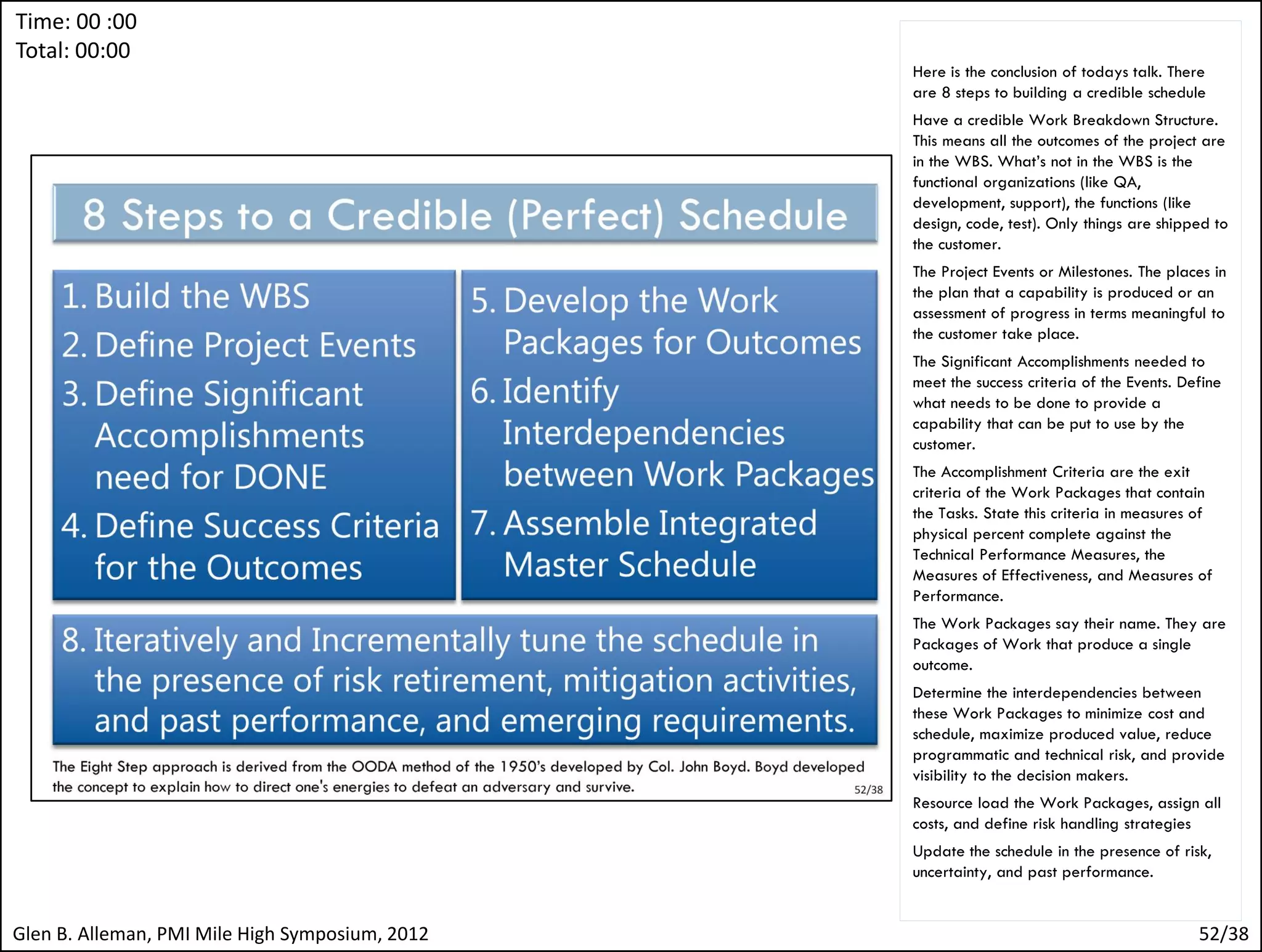 Time: 00 :00
Total: 00:00

8 Steps to a Credible (Perfect) Schedule

1. Build the WBS
2. Define Project Events
3. Define Significant Accomplishments need for DONE
4. Define Success Criteria for the Outcomes

5. Develop the Work Packages for Outcomes
6. Identify Interdependencies between Work Packages
7. Assemble Integrated Master Schedule

8. Iteratively and Incrementally tune the schedule in the presence of risk retirement, mitigation activities, and past performance, and emerging requirements.

The Eight Step approach is derived from the OODA method of the 1950's developed by Col. John Boyd. Boyd developed the concept to explain how to direct one's energies to defeat an adversary and survive.

52/38

Here is the conclusion of todays talk. There are 8 steps to building a credible schedule

Have a credible Work Breakdown Structure. This means all the outcomes of the project are in the WBS. What's not in the WBS is the functional organizations (like QA, development, support), the functions (like design, code, test). Only things are shipped to the customer.

The Project Events or Milestones. The places in the plan that a capability is produced or an assessment of progress in terms meaningful to the customer take place.

The Significant Accomplishments needed to meet the success criteria of the Events. Define what needs to be done to provide a capability that can be put to use by the customer.

The Accomplishment Criteria are the exit criteria of the Work Packages that contain the Tasks. State this criteria in measures of physical percent complete against the Technical Performance Measures, the Measures of Effectiveness, and Measures of Performance.

The Work Packages say their name. They are Packages of Work that produce a single outcome.

Determine the interdependencies between these Work Packages to minimize cost and schedule, maximize produced value, reduce programmatic and technical risk, and provide visibility to the decision makers.

Resource load the Work Packages, assign all costs, and define risk handling strategies

Update the schedule in the presence of risk, uncertainty, and past performance.

Glen B. Alleman, PMI Mile High Symposium, 2012

52/38